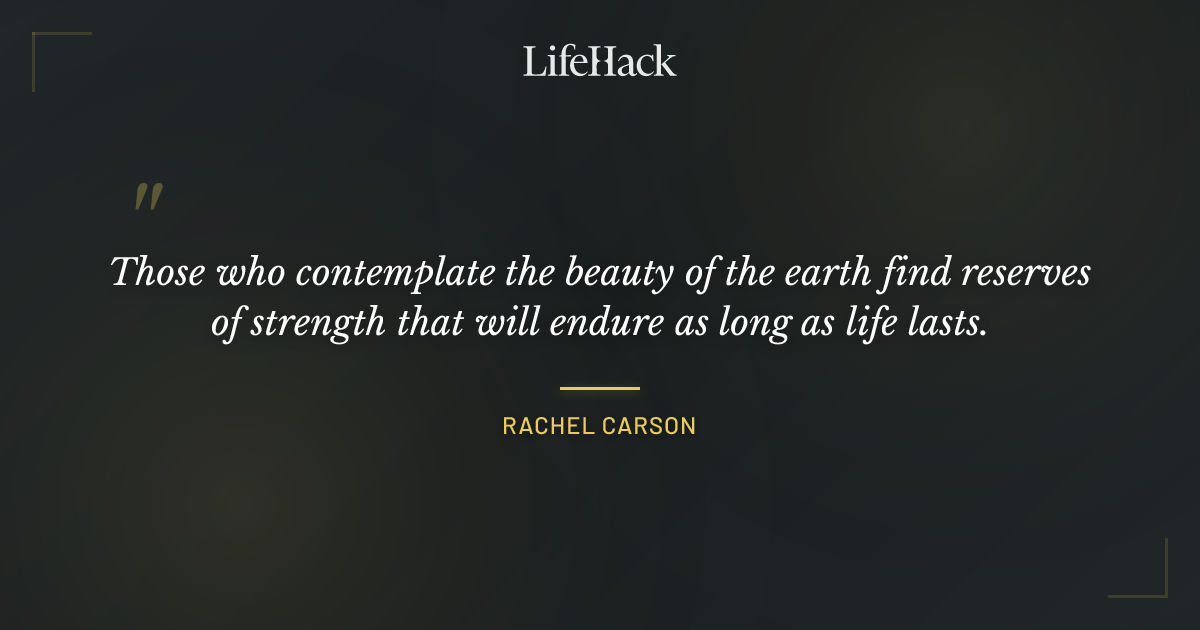 LifeHack

"

Those who contemplate the beauty of the earth find reserves of strength that will endure as long as life lasts.

RACHEL CARSON